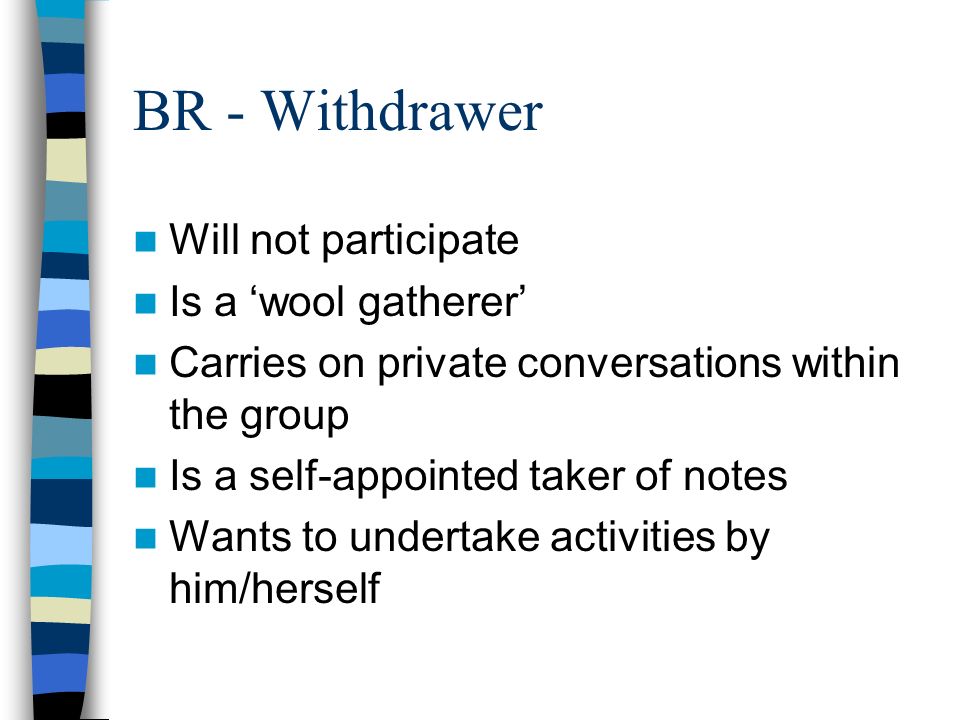 BR - Withdrawer

- Will not participate
- Is a ‘wool gatherer’
- Carries on private conversations within the group
- Is a self-appointed taker of notes
- Wants to undertake activities by him/herself